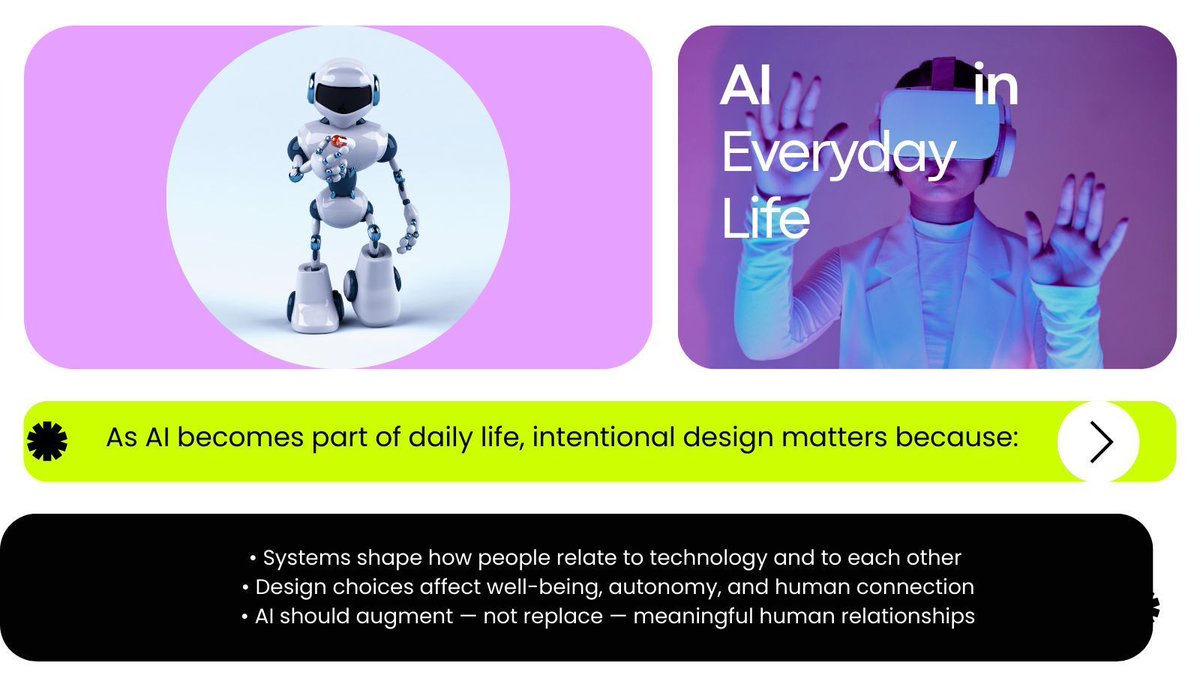 AI in Everyday Life

As AI becomes part of daily life, intentional design matters because:

• Systems shape how people relate to technology and to each other
• Design choices affect well-being, autonomy, and human connection
• AI should augment — not replace — meaningful human relationships